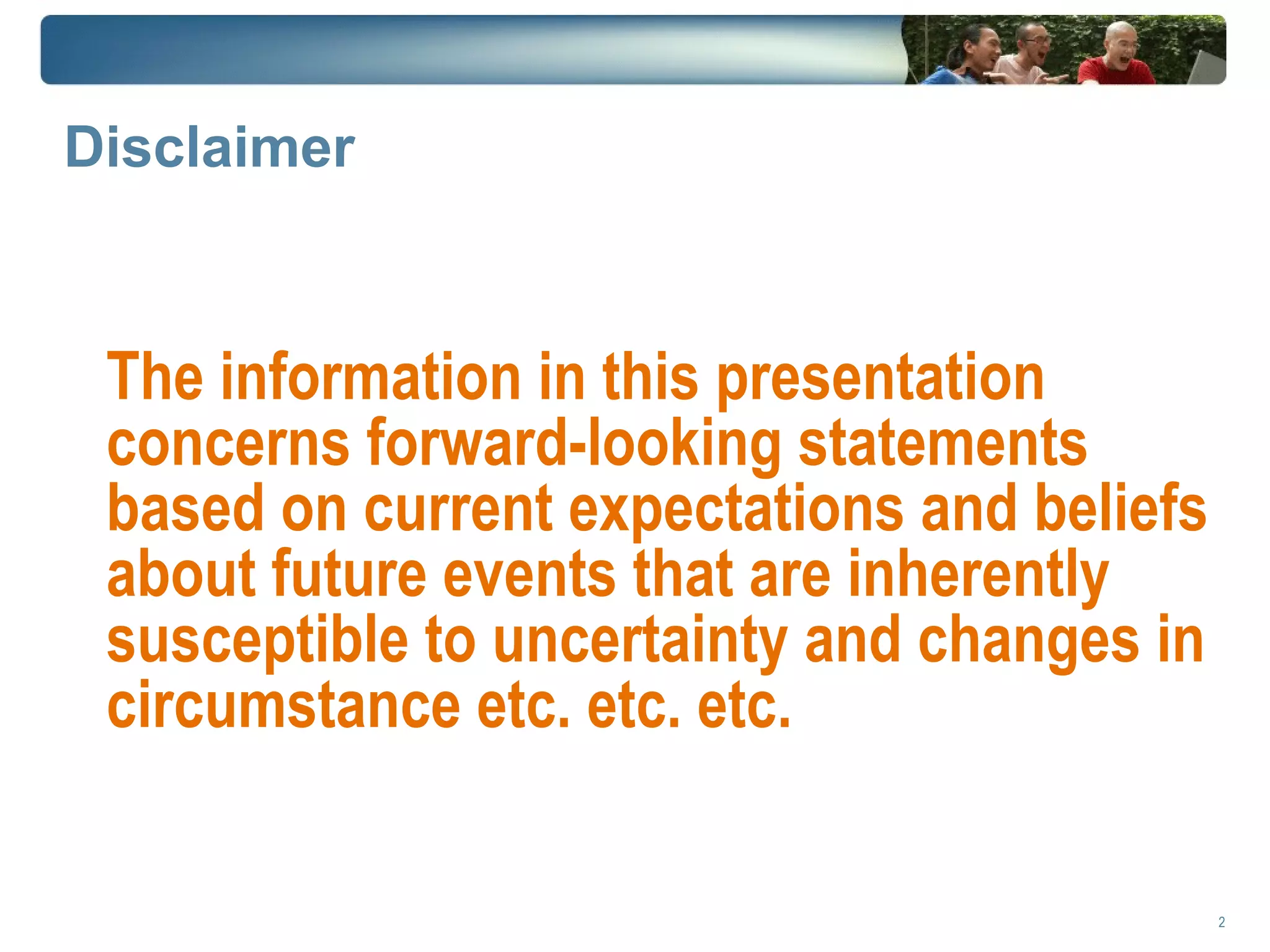 Disclaimer

The information in this presentation concerns forward-looking statements based on current expectations and beliefs about future events that are inherently susceptible to uncertainty and changes in circumstance etc. etc. etc.

2